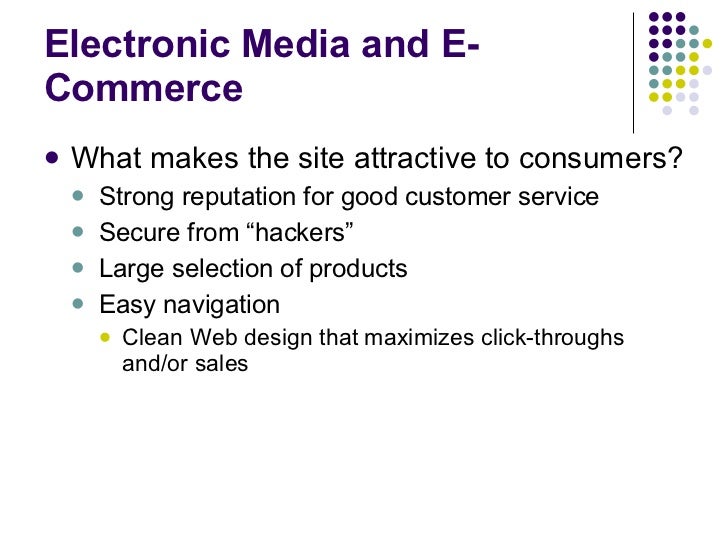 Electronic Media and E-Commerce

- What makes the site attractive to consumers?
  - Strong reputation for good customer service
  - Secure from “hackers”
  - Large selection of products
  - Easy navigation
    - Clean Web design that maximizes click-throughs and/or sales